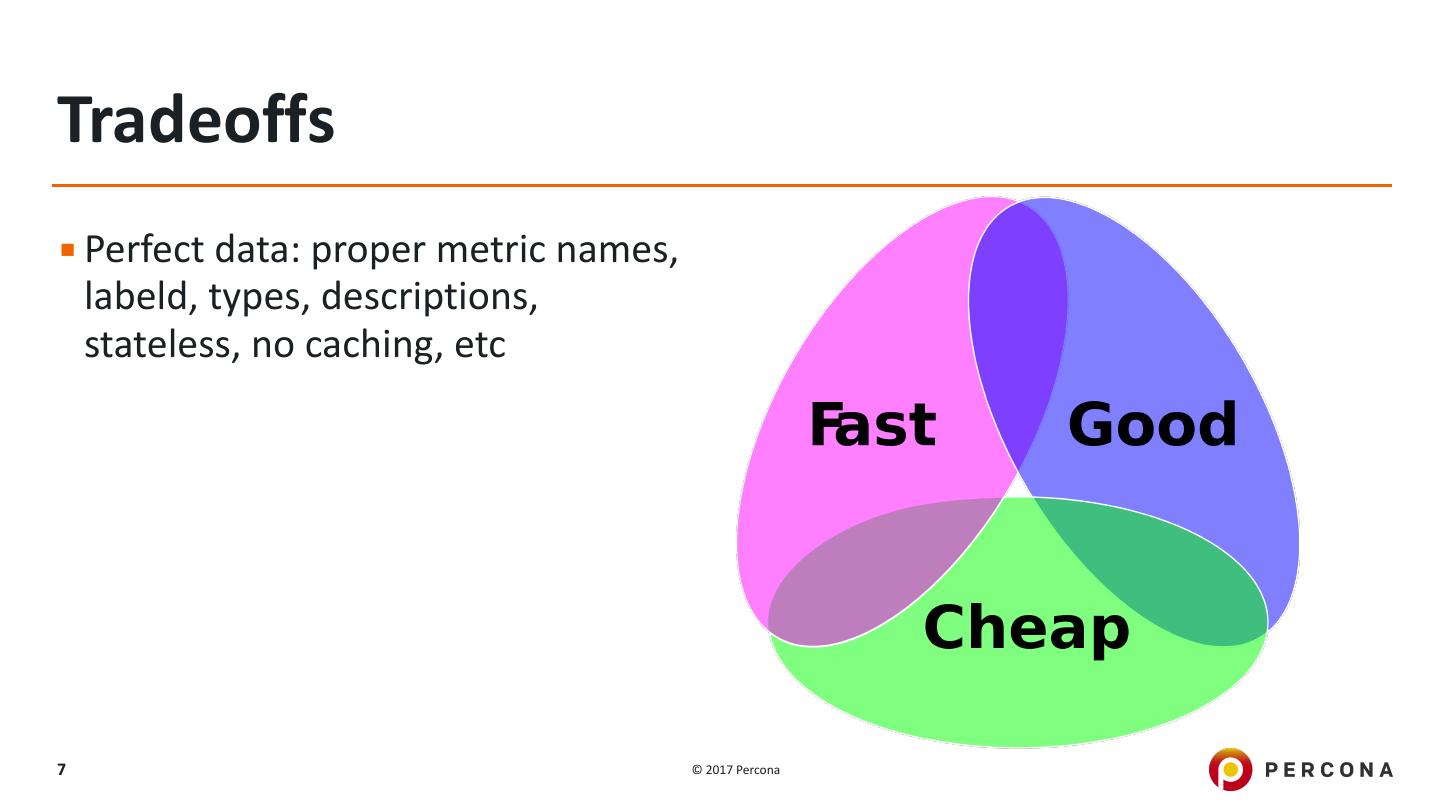 Tradeoffs

Perfect data: proper metric names, labeld, types, descriptions, stateless, no caching, etc

Fast

Good

Cheap

7

© 2017 Percona

PERCONA